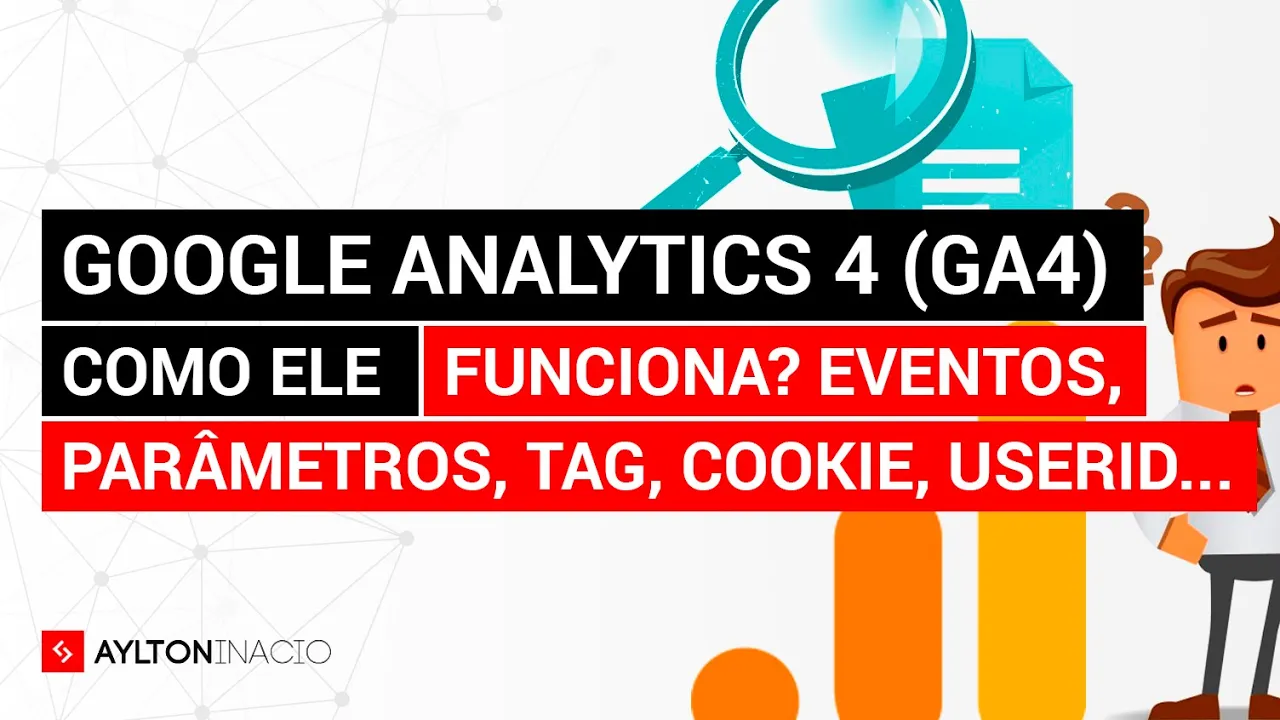 GOOGLE ANALYTICS 4 (GA4)
COMO ELE FUNCIONA? EVENTOS, PARÂMETROS, TAG, COOKIE, USERID...

AYLTONINACIO